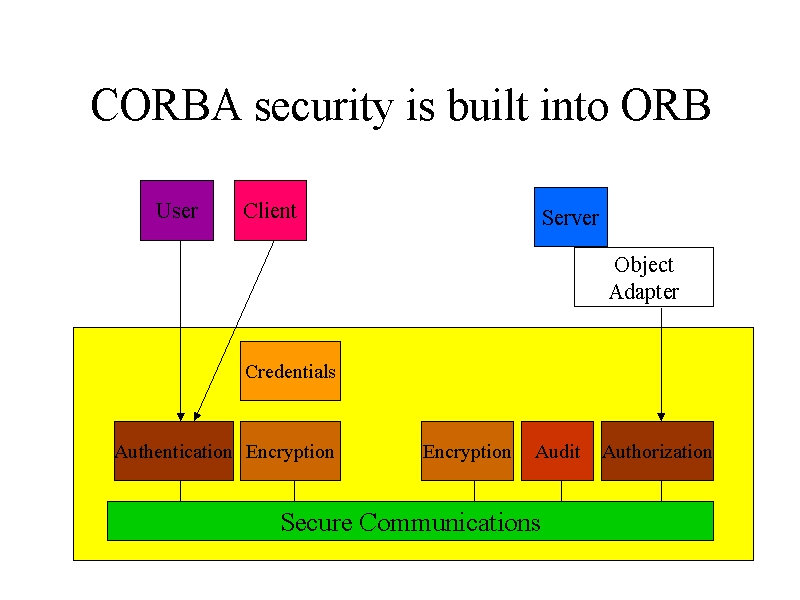 CORBA security is built into ORB

User

Client

Server

Object Adapter

Credentials

Authentication

Encryption

Encryption

Audit

Authorization

Secure Communications